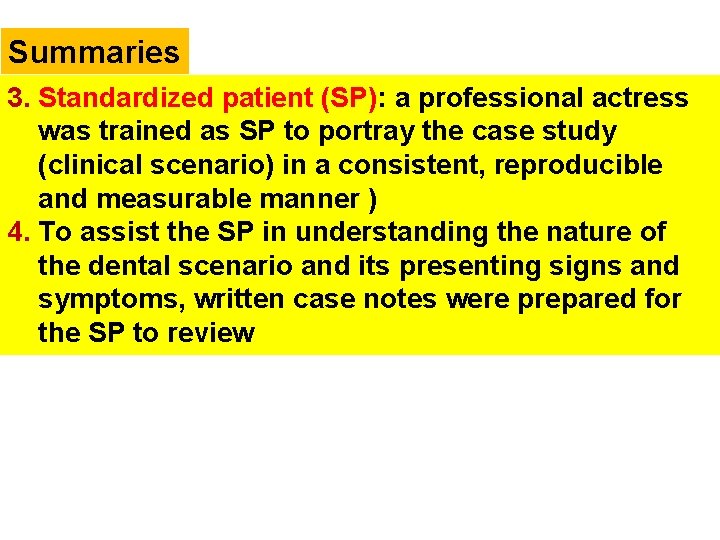 Summaries

3. Standardized patient (SP): a professional actress was trained as SP to portray the case study (clinical scenario) in a consistent, reproducible and measurable manner )

4. To assist the SP in understanding the nature of the dental scenario and its presenting signs and symptoms, written case notes were prepared for the SP to review